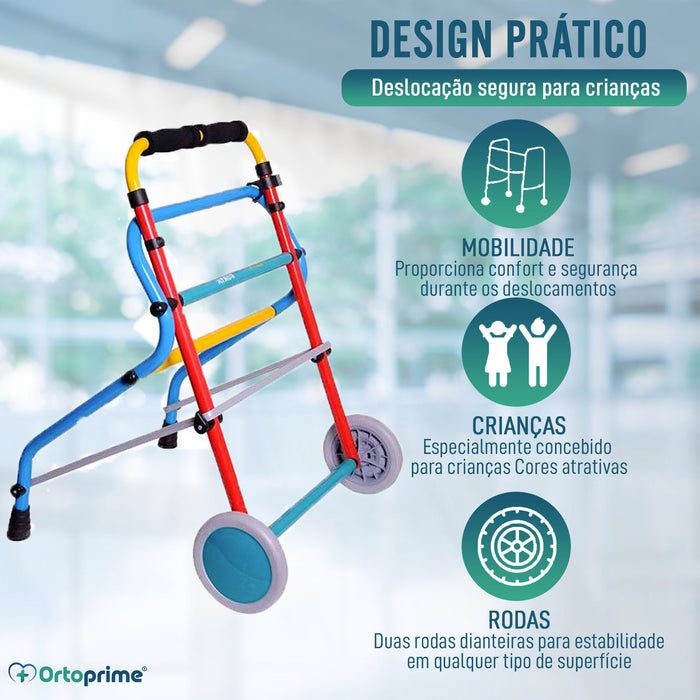 DESIGN PRÁTICO

Deslocação segura para crianças

MOBILIDADE
Proporciona confort e segurança durante os deslocamentos

CRIANÇAS
Especialmente concebido para crianças Cores atrativas

RODAS
Duas rodas dianteiras para estabilidade em qualquer tipo de superfície

Ortoprime®